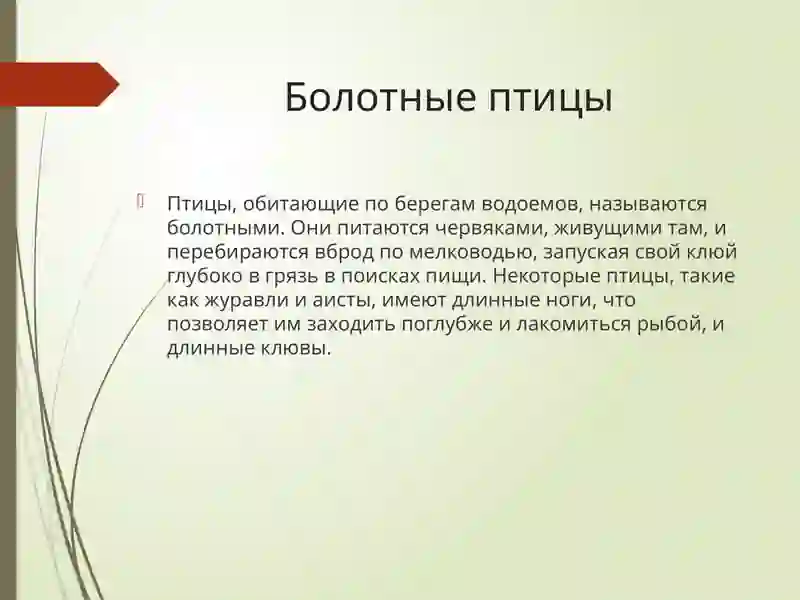 Болотные птицы

Птицы, обитающие по берегам водоемов, называются болотными. Они питаются червяками, живущими там, и перебираются вброд по мелководью, запуская свой клюй глубоко в грязь в поисках пищи. Некоторые птицы, такие как журавли и аисты, имеют длинные ноги, что позволяет им заходить поглубже и лакомиться рыбой, и длинные клювы.